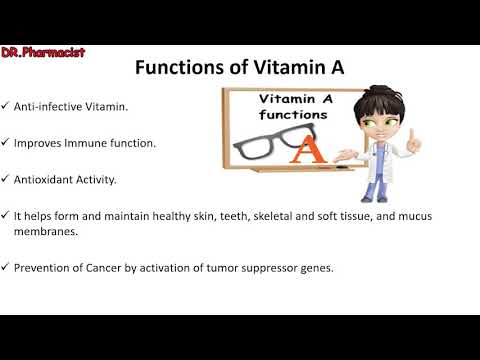 DR.Pharmacist

Functions of Vitamin A

Vitamin A functions

A

✓ Anti-infective Vitamin.

✓ Improves Immune function.

✓ Antioxidant Activity.

✓ It helps form and maintain healthy skin, teeth, skeletal and soft tissue, and mucus membranes.

✓ Prevention of Cancer by activation of tumor suppressor genes.